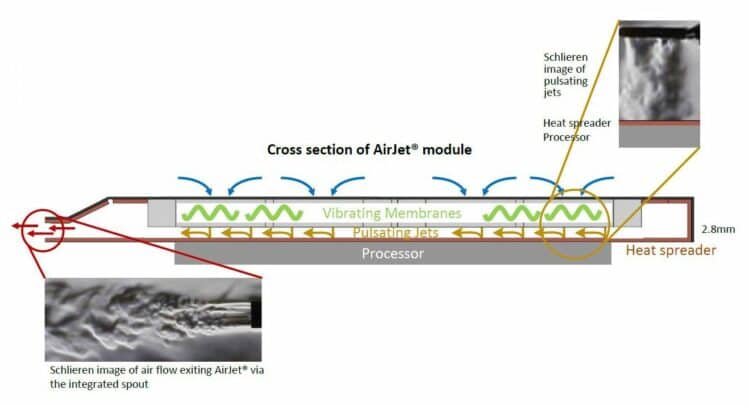 Schlieren image of pulsating jets

Heat spreader
Processor

Cross section of AirJet® module

Vibrating Membranes

Pulsating Jets

Processor

2.8mm

Heat spreader

Schlieren image of air flow exiting AirJet® via the integrated spout